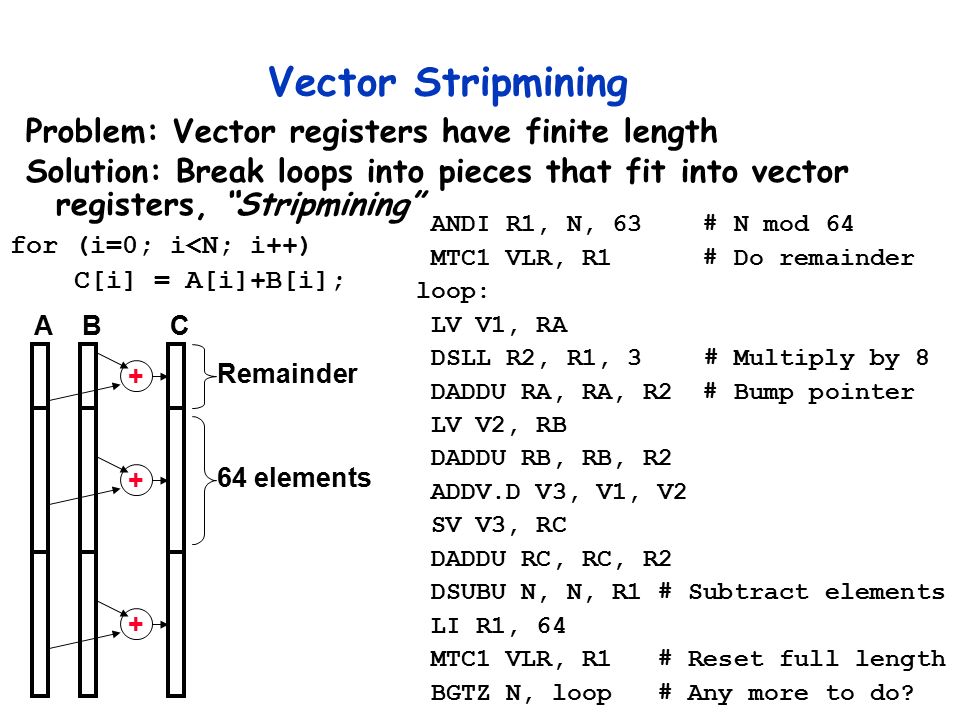 Vector Stripmining

Problem: Vector registers have finite length

Solution: Break loops into pieces that fit into vector registers, "Stripmining"

for (i=0; i<N; i++)
C[i] = A[i]+B[i];

A B C

+

Remainder

+

64 elements

+

ANDI R1, N, 63 # N mod 64
MTC1 VLR, R1 # Do remainder
loop:
LV V1, RA
DSLL R2, R1, 3 # Multiply by 8
DADDU RA, RA, R2 # Bump pointer
LV V2, RB
DADDU RB, RB, R2
ADDV.D V3, V1, V2
SV V3, RC
DADDU RC, RC, R2
DSUBU N, N, R1 # Subtract elements
LI R1, 64
MTC1 VLR, R1 # Reset full length
BGTZ N, loop # Any more to do?